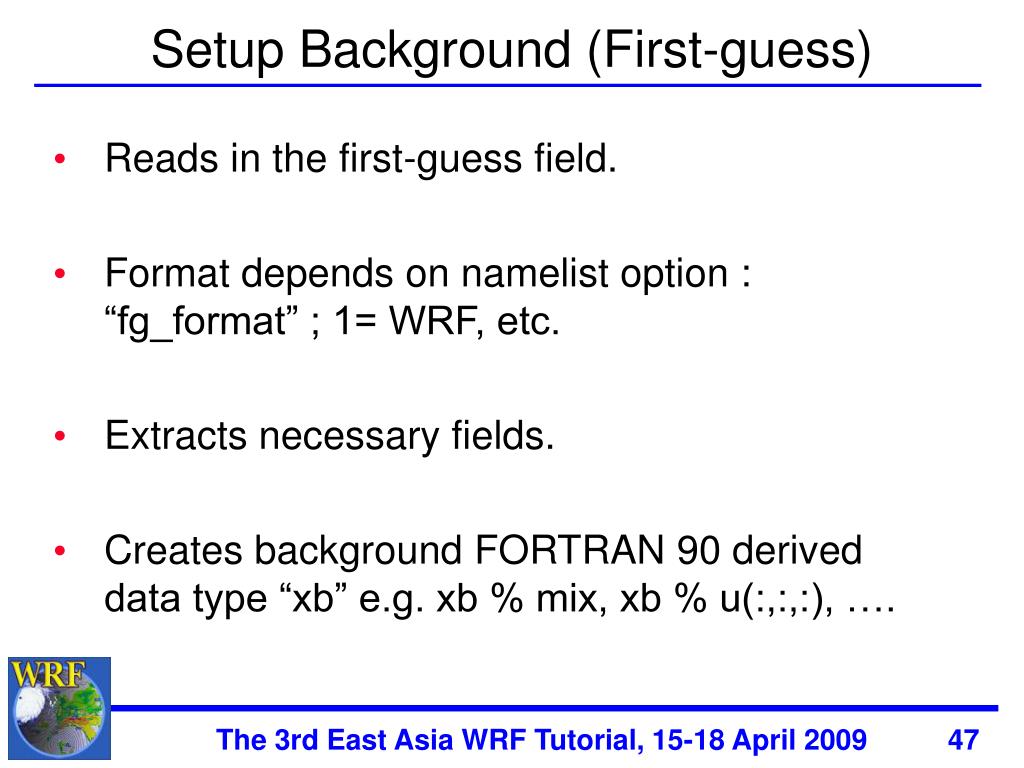 Setup Background (First-guess)

• Reads in the first-guess field.

• Format depends on namelist option : “fg_format” ; 1= WRF, etc.

• Extracts necessary fields.

• Creates background FORTRAN 90 derived data type “xb” e.g. xb % mix, xb % u(:,:,:), ….

WRF

The 3rd East Asia WRF Tutorial, 15-18 April 2009 47